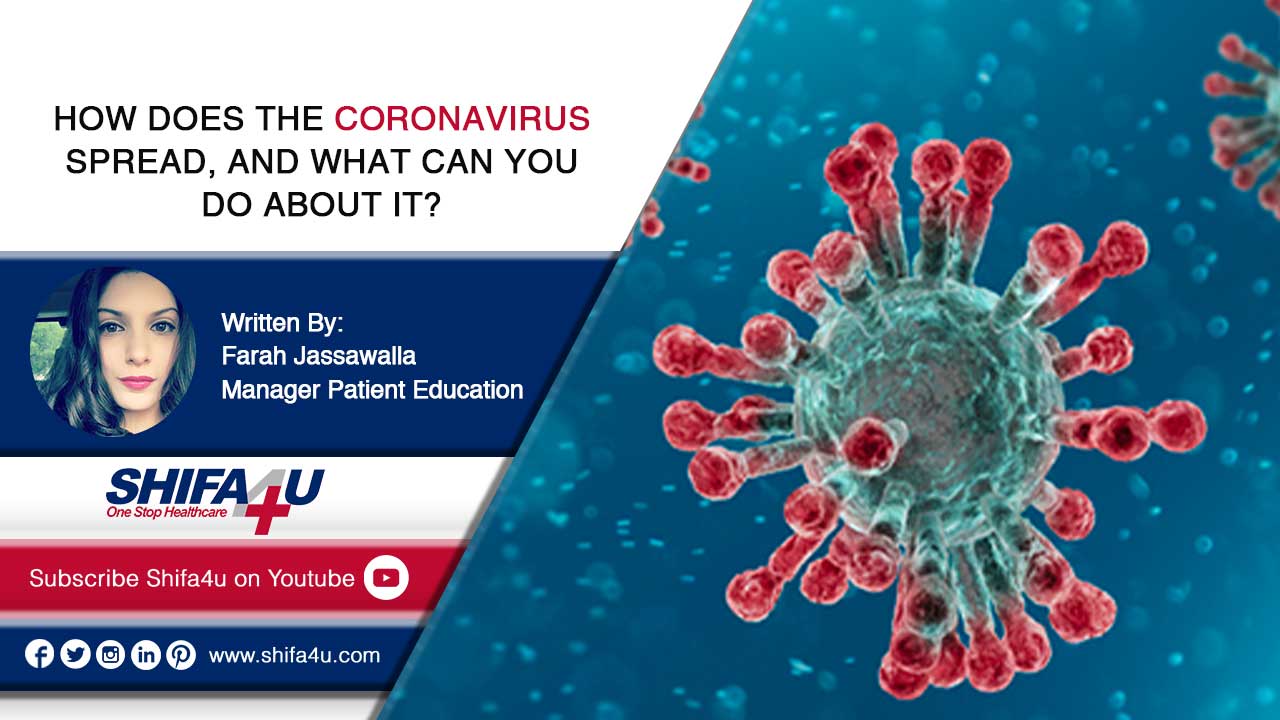 HOW DOES THE CORONAVIRUS SPREAD, AND WHAT CAN YOU DO ABOUT IT?

Written By:
Farah Jassawalla
Manager Patient Education

SHIFA4U
One Stop Healthcare

Subscribe Shifa4u on Youtube

www.shifa4u.com